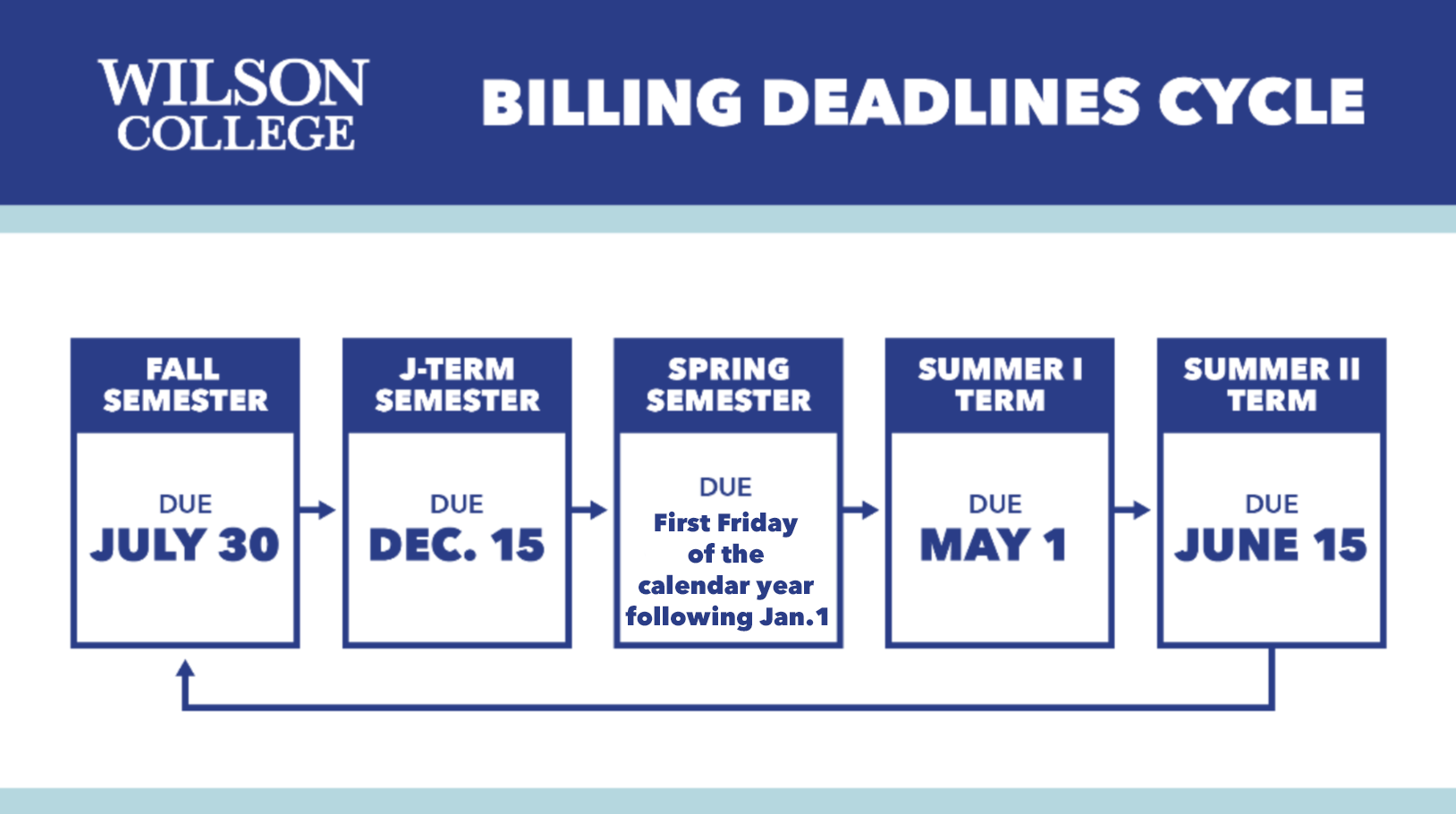 WILSON COLLEGE

BILLING DEADLINES CYCLE

FALL SEMESTER

DUE
JULY 30

J-TERM SEMESTER

DUE
DEC. 15

SPRING SEMESTER

DUE
First Friday of the calendar year following Jan.1

SUMMER I TERM

DUE
MAY 1

SUMMER II TERM

DUE
JUNE 15